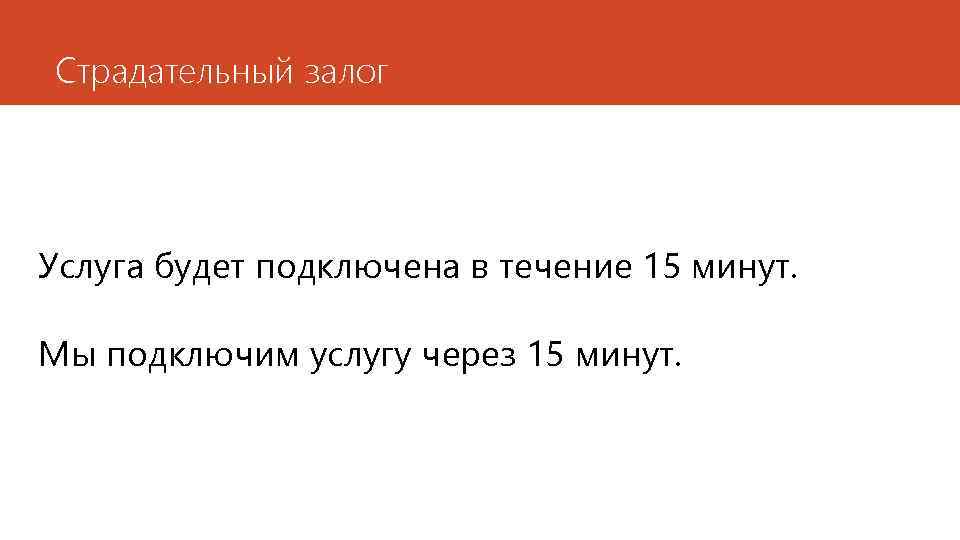 Страдательный залог

Услуга будет подключена в течение 15 минут.

Мы подключим услугу через 15 минут.